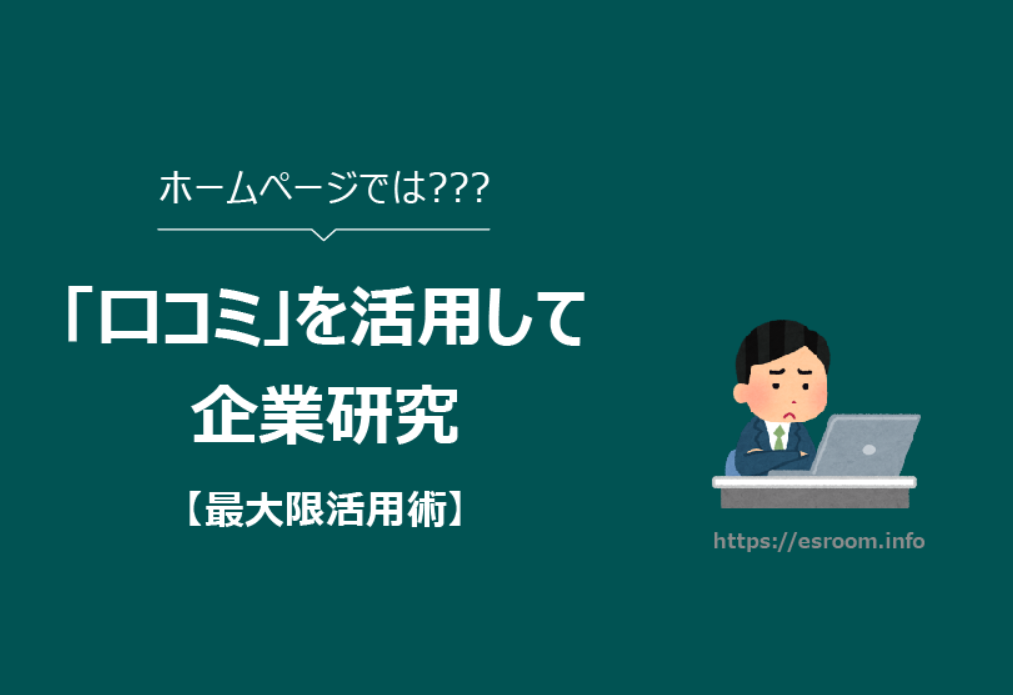 ホームページでは???

「口コミ」を活用して
企業研究

【最大限活用術】

https://esroom.info